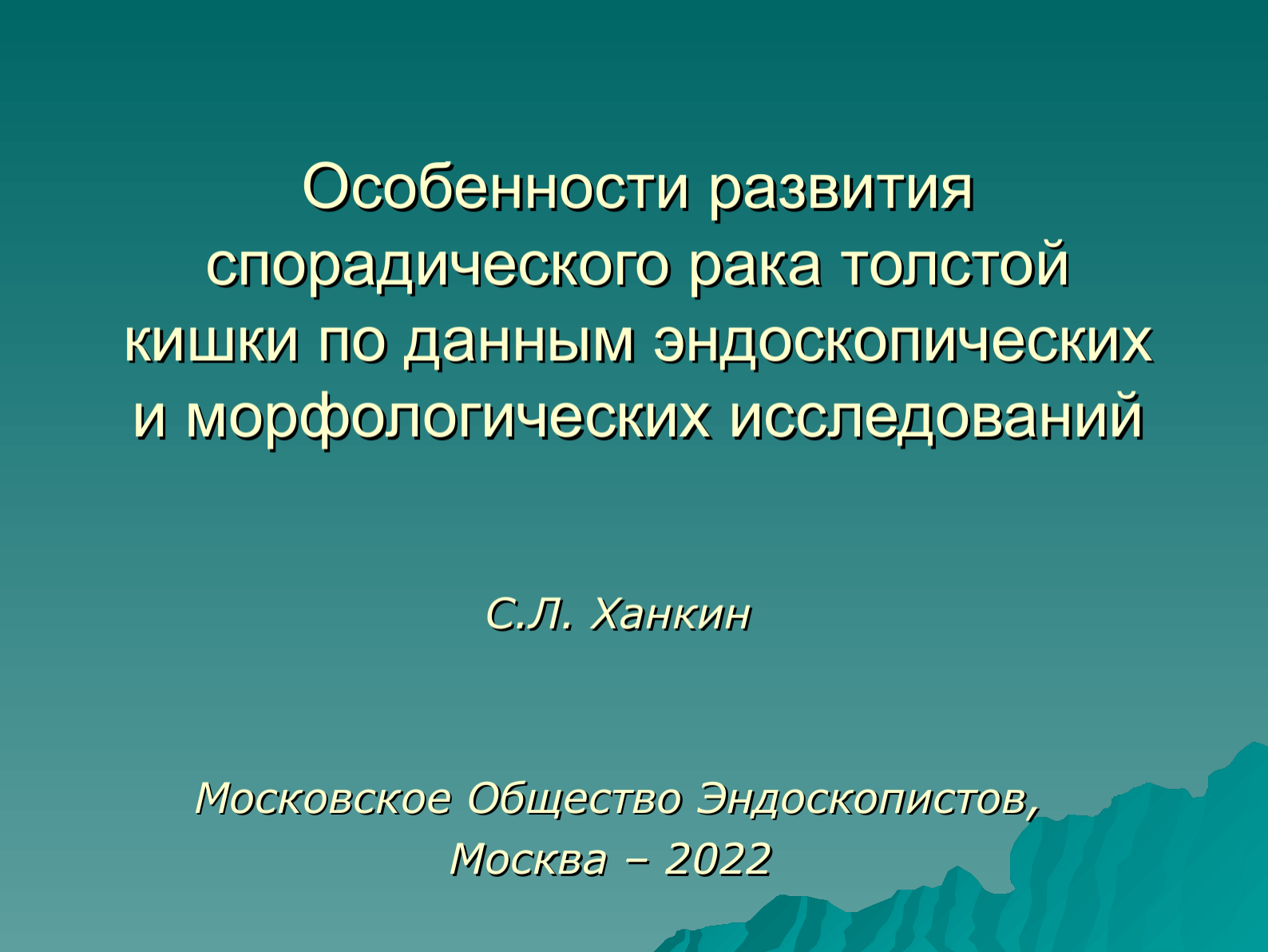 Особенности развития спорадического рака толстой кишки по данным эндоскопических и морфологических исследований

С.Л. Ханкин

Московское Общество Эндоскопистов,
Москва – 2022